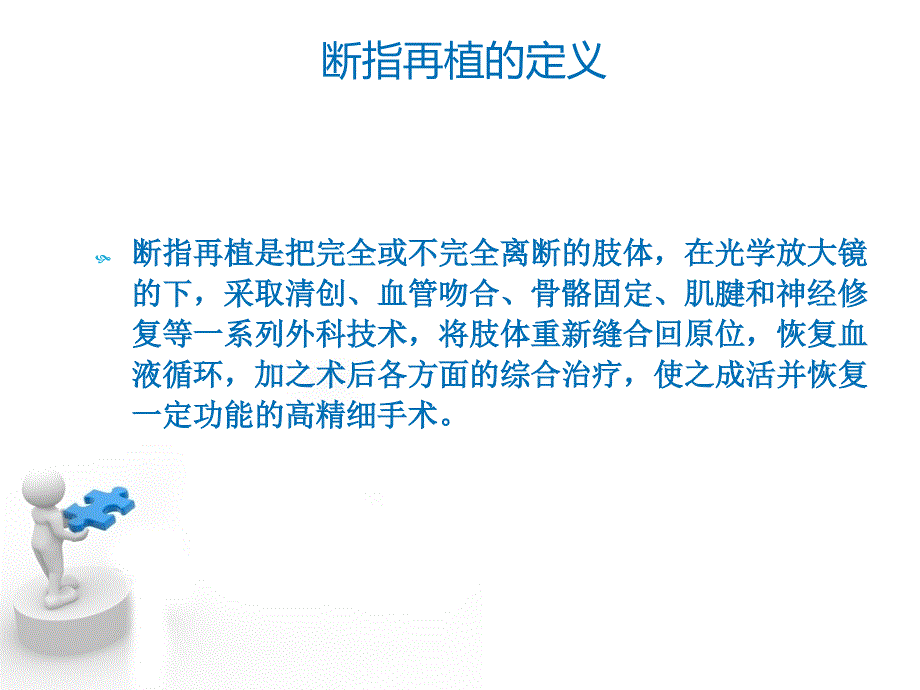 断指再植的定义

断指再植是把完全或不完全离断的肢体，在光学放大镜的下，采取清创、血管吻合、骨骼固定、肌腱和神经修复等一系列外科技术，将肢体重新缝合回原位，恢复血液循环，加之术后各方面的综合治疗，使之成活并恢复一定功能的高精细手术。